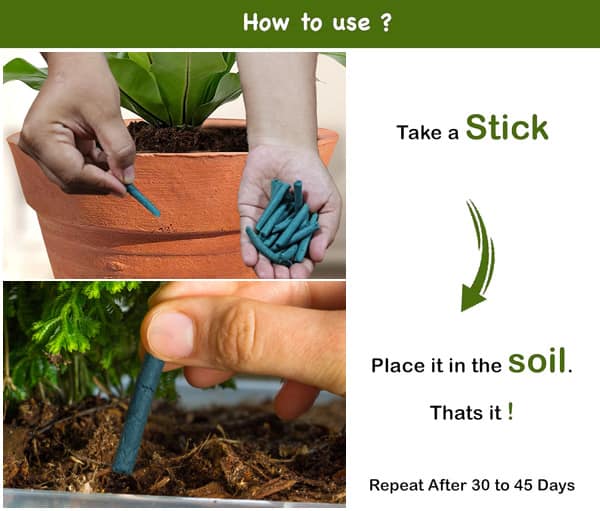 How to use ?

Take a Stick

Place it in the soil.

Thats it !

Repeat After 30 to 45 Days